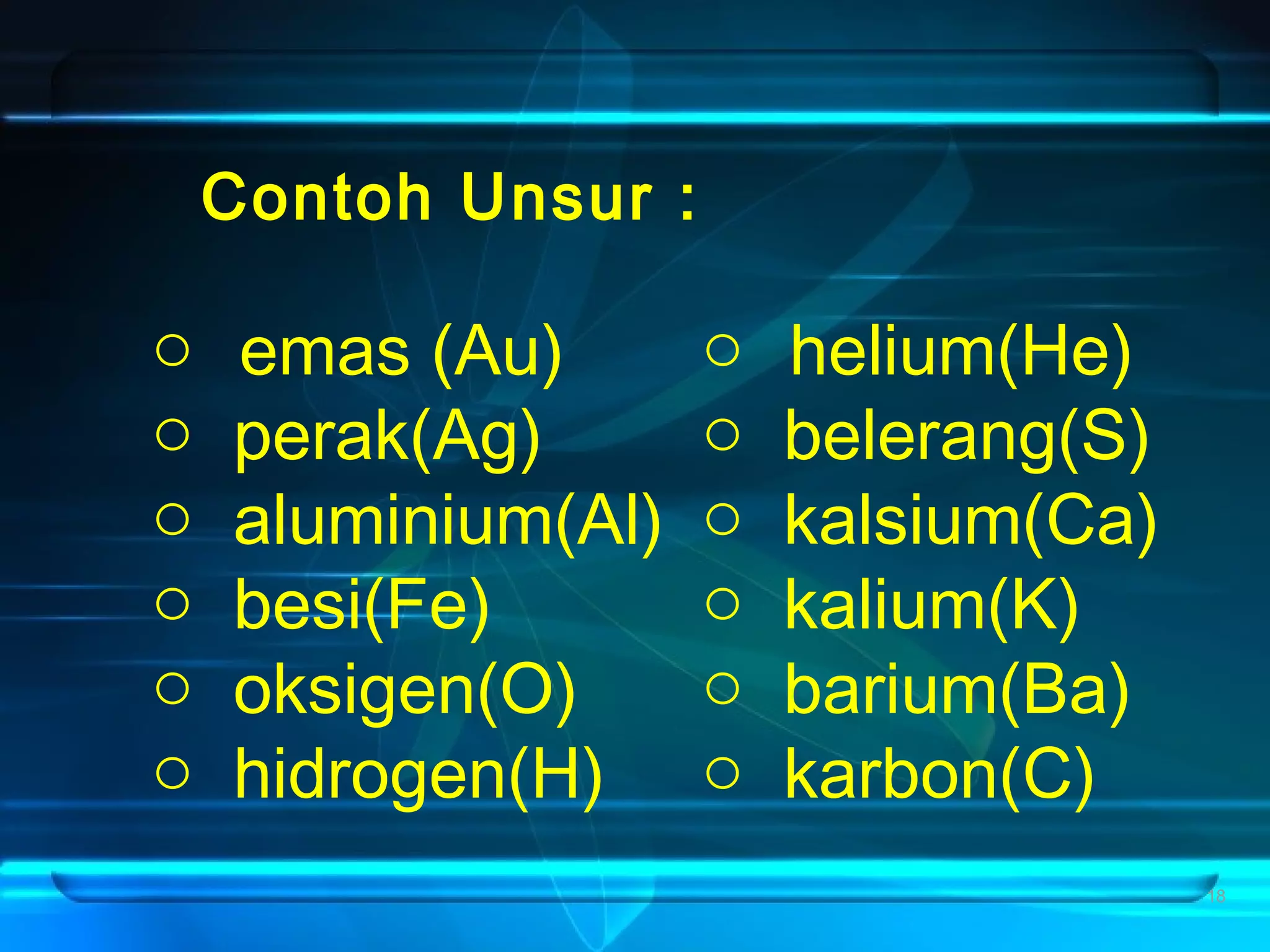 Contoh Unsur :

○ emas (Au)
○ perak(Ag)
○ aluminium(Al)
○ besi(Fe)
○ oksigen(O)
○ hidrogen(H)

○ helium(He)
○ belerang(S)
○ kalsium(Ca)
○ kalium(K)
○ barium(Ba)
○ karbon(C)

18